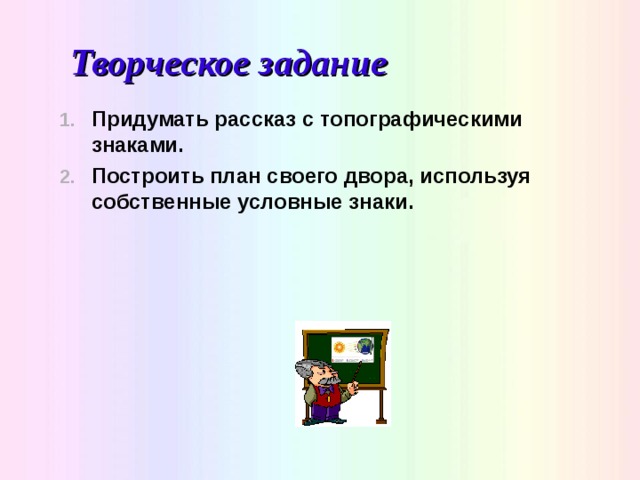 Творческое задание

1. Придумать рассказ с топографическими знаками.
2. Построить план своего двора, используя собственные условные знаки.